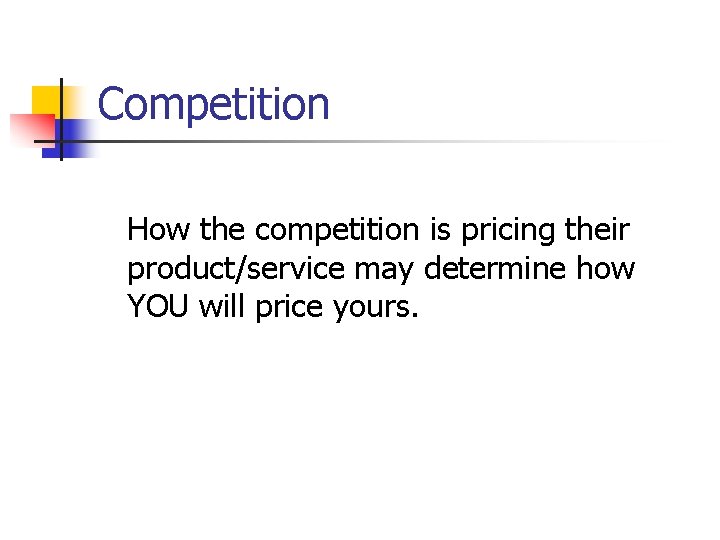 Competition

How the competition is pricing their product/service may determine how YOU will price yours.